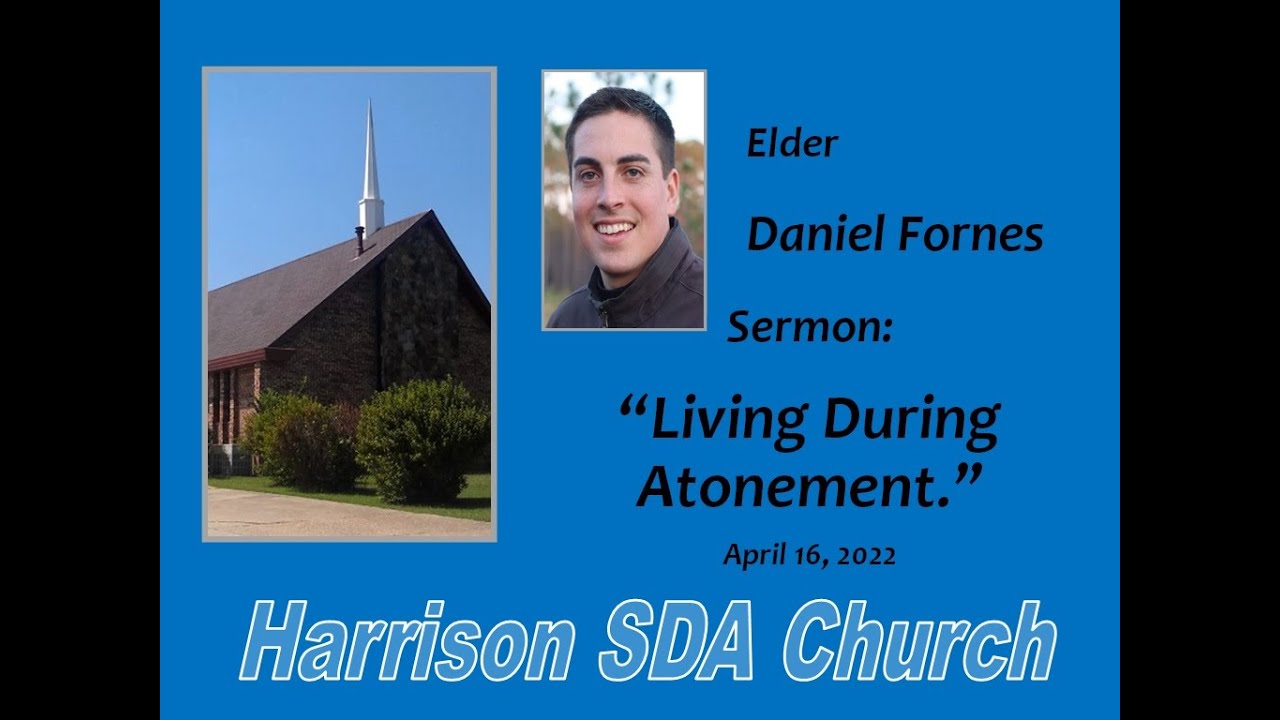 Elder

Daniel Fornes

Sermon:

“Living During Atonement.”

April 16, 2022

Harrison SDA Church